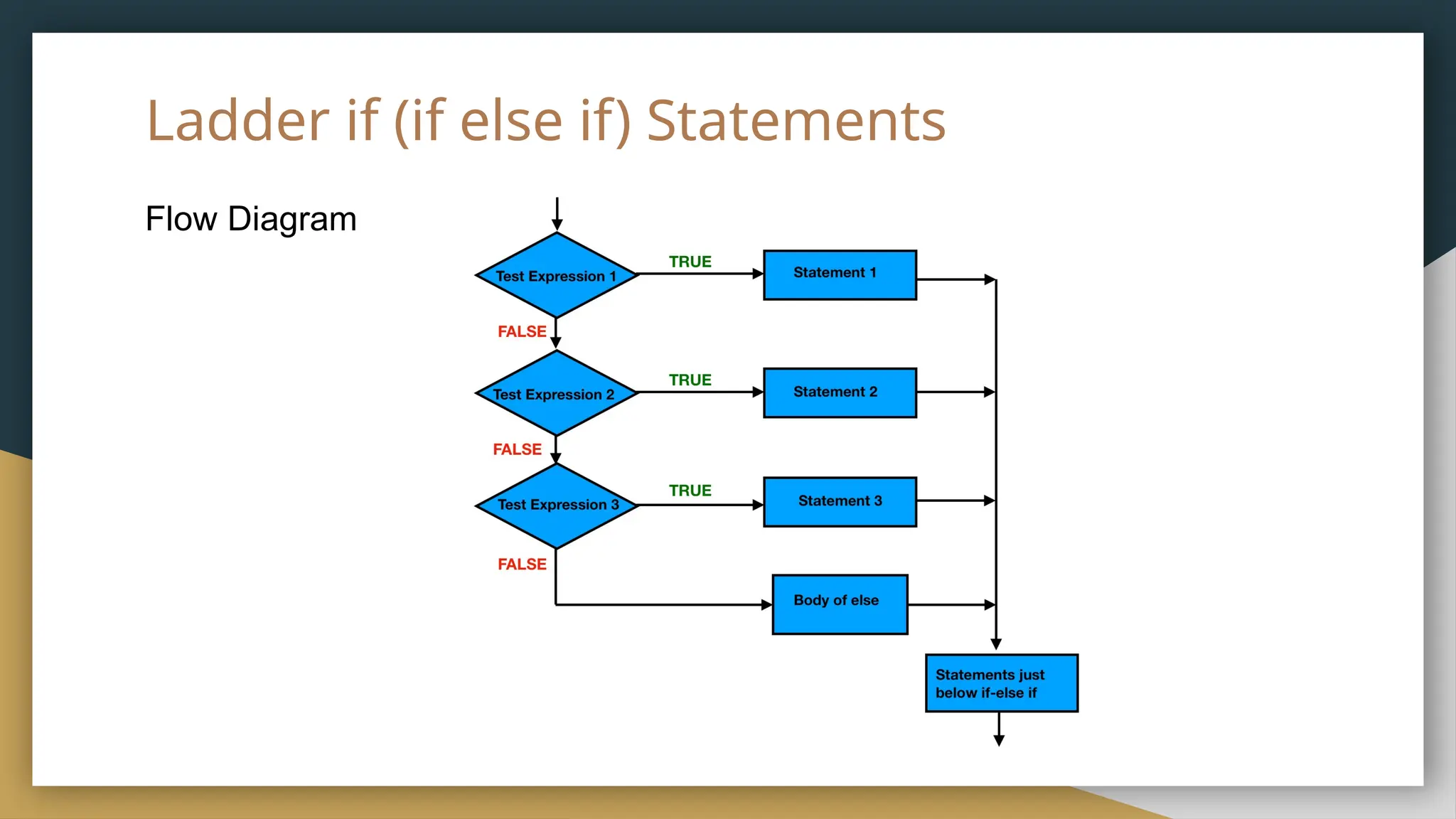 Ladder if (if else if) Statements

Flow Diagram

Test Expression 1

TRUE

Statement 1

FALSE

Test Expression 2

TRUE

Statement 2

FALSE

Test Expression 3

TRUE

Statement 3

FALSE

Body of else

Statements just below if-else if